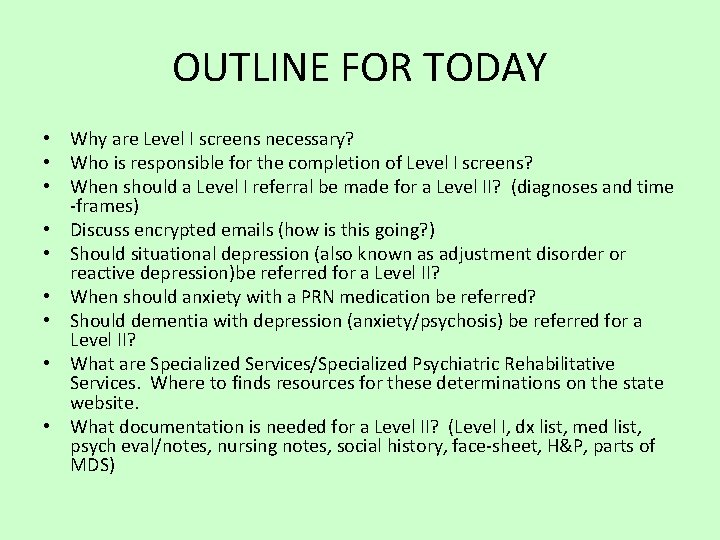 OUTLINE FOR TODAY

• Why are Level I screens necessary?
• Who is responsible for the completion of Level I screens?
• When should a Level I referral be made for a Level II? (diagnoses and time -frames)
• Discuss encrypted emails (how is this going?)
• Should situational depression (also known as adjustment disorder or reactive depression)be referred for a Level II?
• When should anxiety with a PRN medication be referred?
• Should dementia with depression (anxiety/psychosis) be referred for a Level II?
• What are Specialized Services/Specialized Psychiatric Rehabilitative Services. Where to finds resources for these determinations on the state website.
• What documentation is needed for a Level II? (Level I, dx list, med list, psych eval/notes, nursing notes, social history, face-sheet, H&P, parts of MDS)